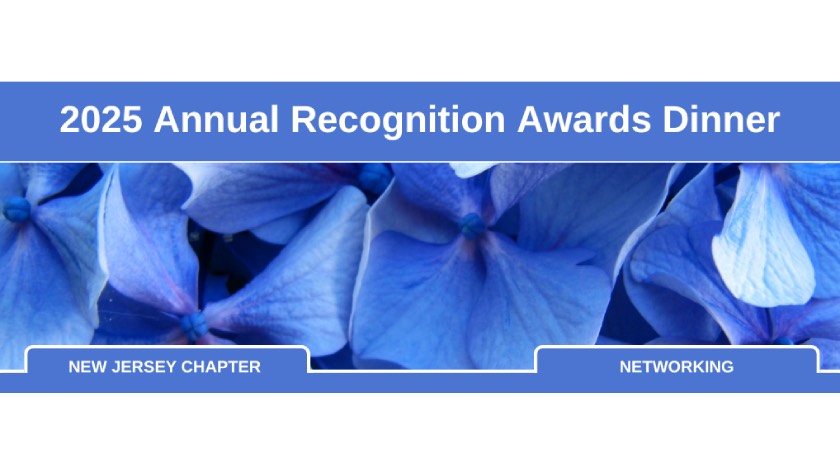 2025 Annual Recognition Awards Dinner

NEW JERSEY CHAPTER

NETWORKING